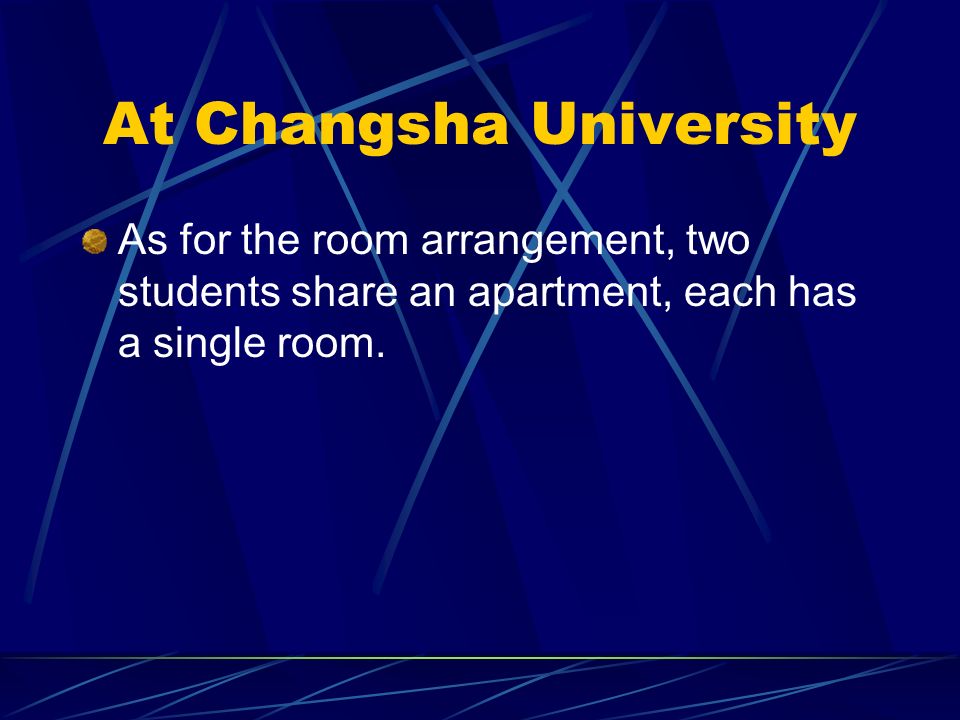 At Changsha University

As for the room arrangement, two students share an apartment, each has a single room.